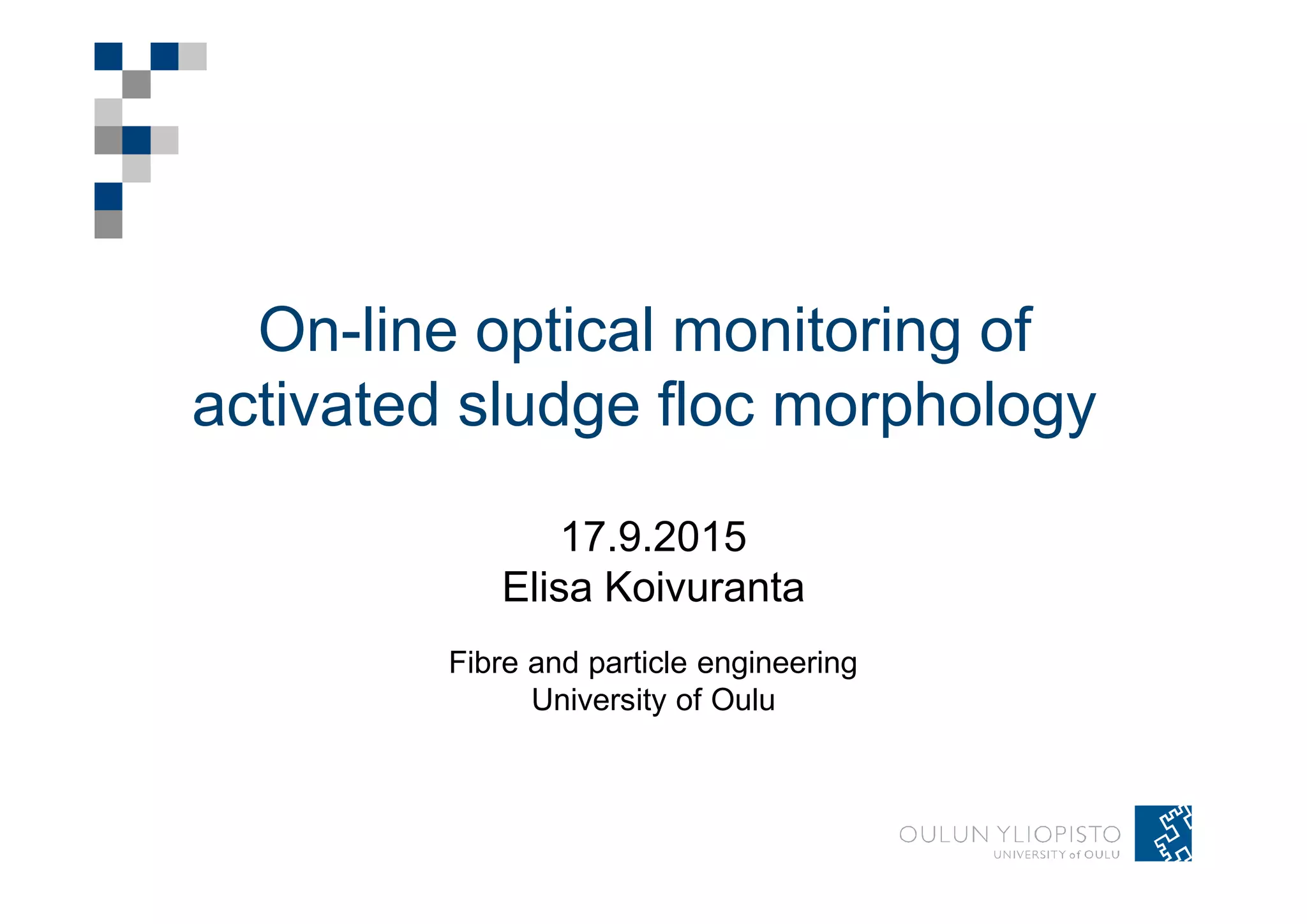 On-line optical monitoring of activated sludge floc morphology

17.9.2015
Elisa Koivuranta

Fibre and particle engineering
University of Oulu

OULUN YLIOPISTO
UNIVERSITY of OULU